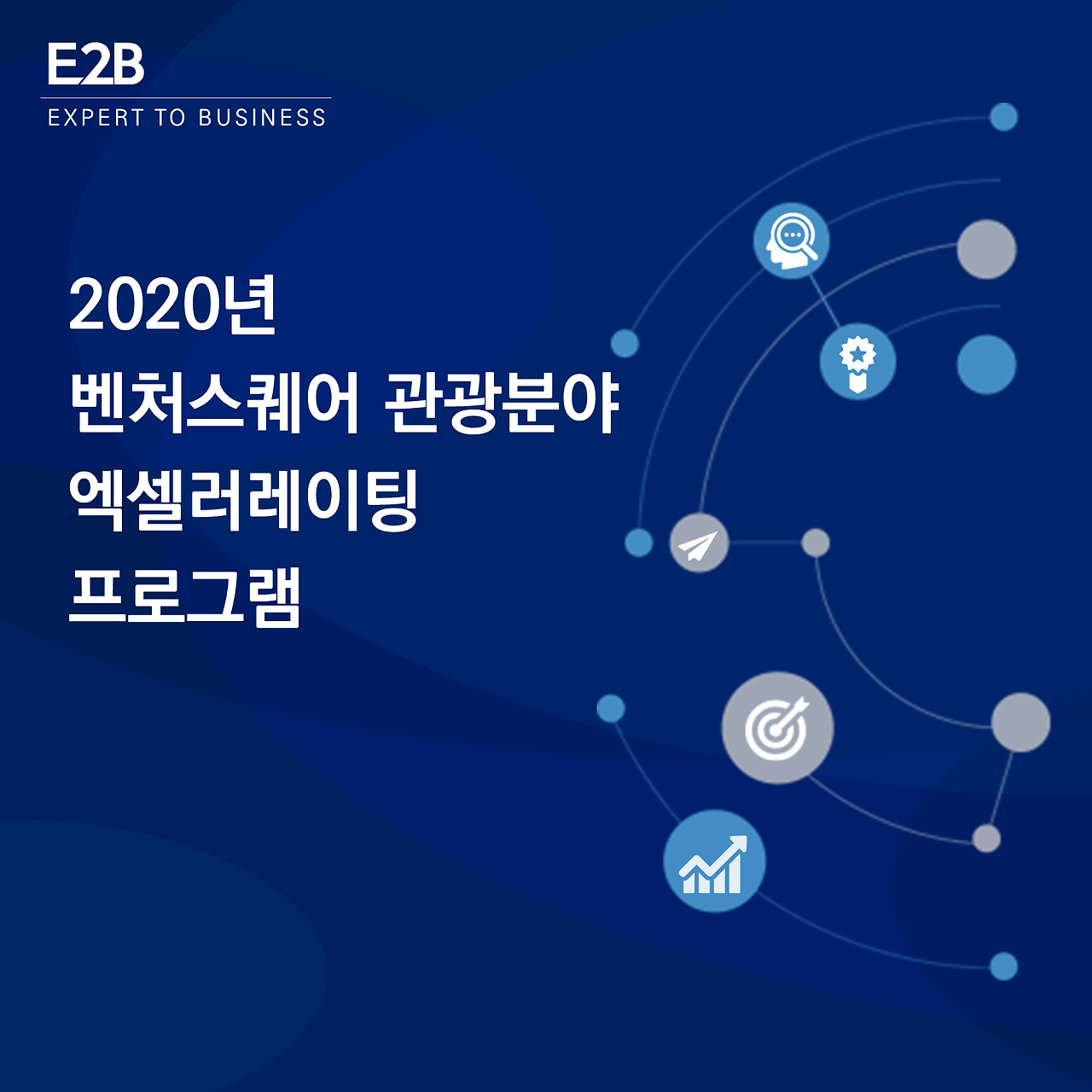 E2B
EXPERT TO BUSINESS

2020년
벤처스퀘어 관광분야
엑셀러레이팅
프로그램